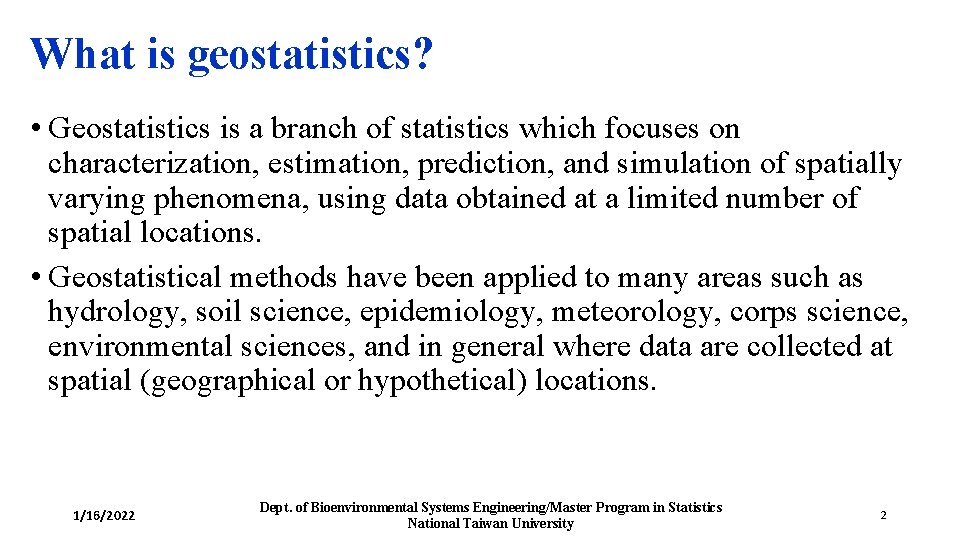 What is geostatistics?

• Geostatistics is a branch of statistics which focuses on characterization, estimation, prediction, and simulation of spatially varying phenomena, using data obtained at a limited number of spatial locations.

• Geostatistical methods have been applied to many areas such as hydrology, soil science, epidemiology, meteorology, corps science, environmental sciences, and in general where data are collected at spatial (geographical or hypothetical) locations.

1/16/2022

Dept. of Bioenvironmental Systems Engineering/Master Program in Statistics
National Taiwan University

2